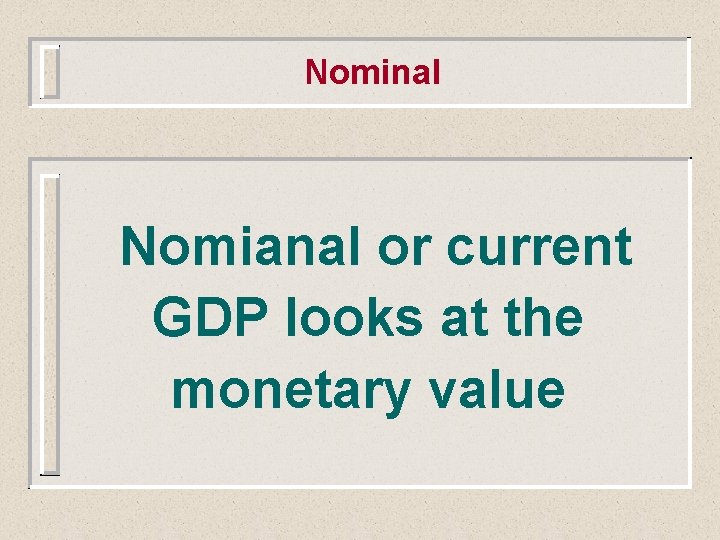 Nominal

Nomianal or current GDP looks at the monetary value